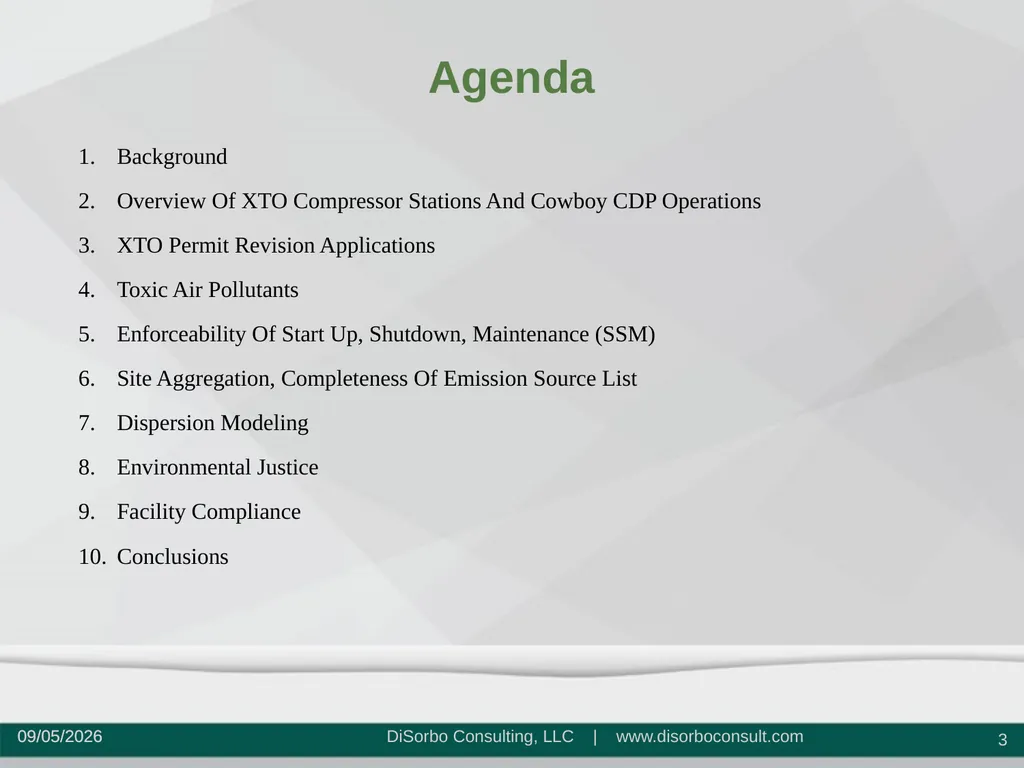 Agenda

1. Background
2. Overview Of XTO Compressor Stations And Cowboy CDP Operations
3. XTO Permit Revision Applications
4. Toxic Air Pollutants
5. Enforceability Of Start Up, Shutdown, Maintenance (SSM)
6. Site Aggregation, Completeness Of Emission Source List
7. Dispersion Modeling
8. Environmental Justice
9. Facility Compliance
10. Conclusions

09/05/2026

DiSorbo Consulting, LLC | www.disorboconsult.com

3